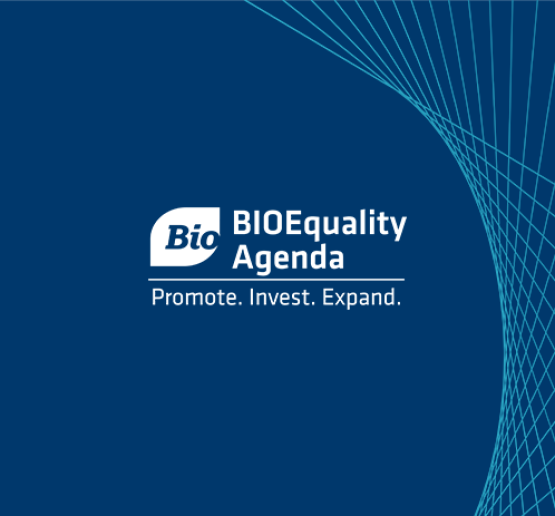 Bio BIOEquality Agenda

Promote. Invest. Expand.